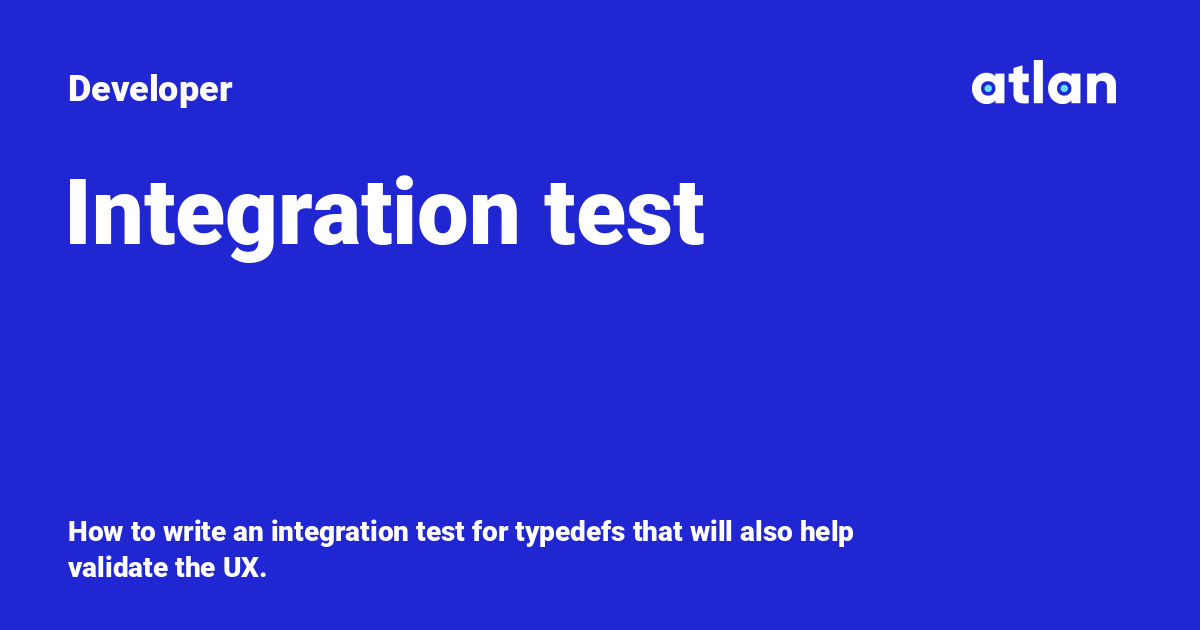 Developer

atlan

Integration test

How to write an integration test for typedefs that will also help validate the UX.